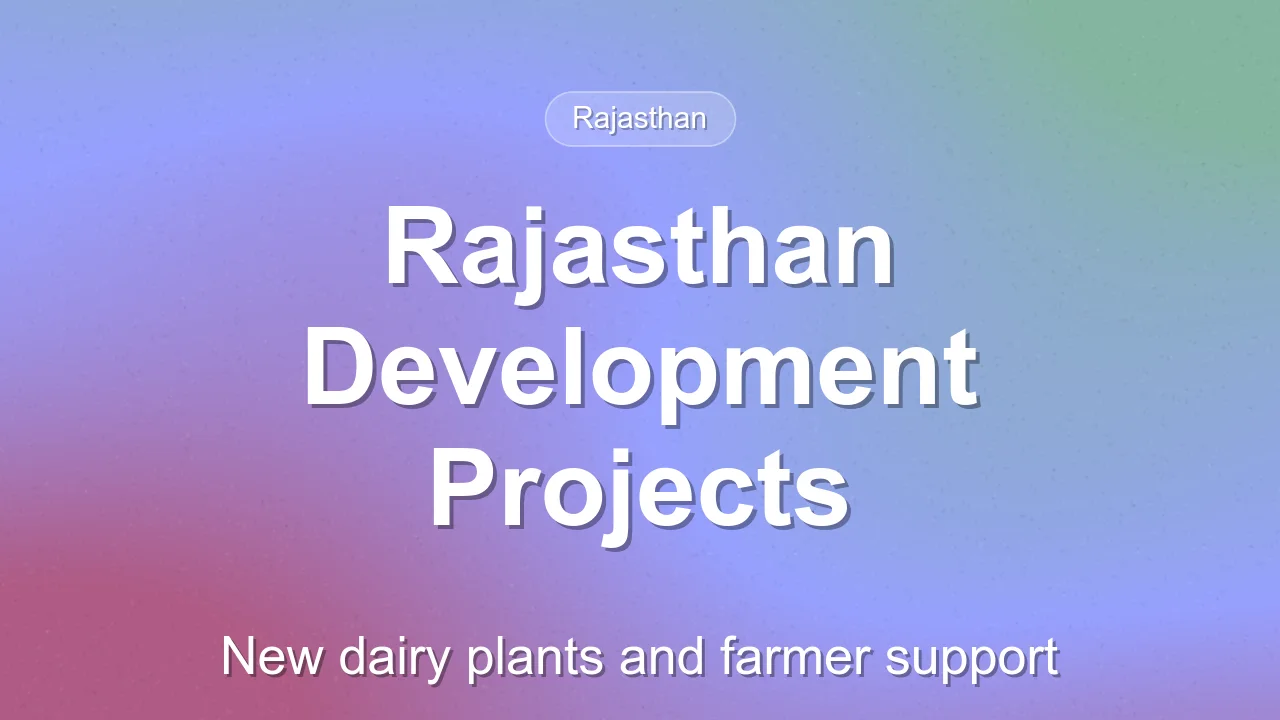 Rajasthan

Rajasthan Development Projects

New dairy plants and farmer support